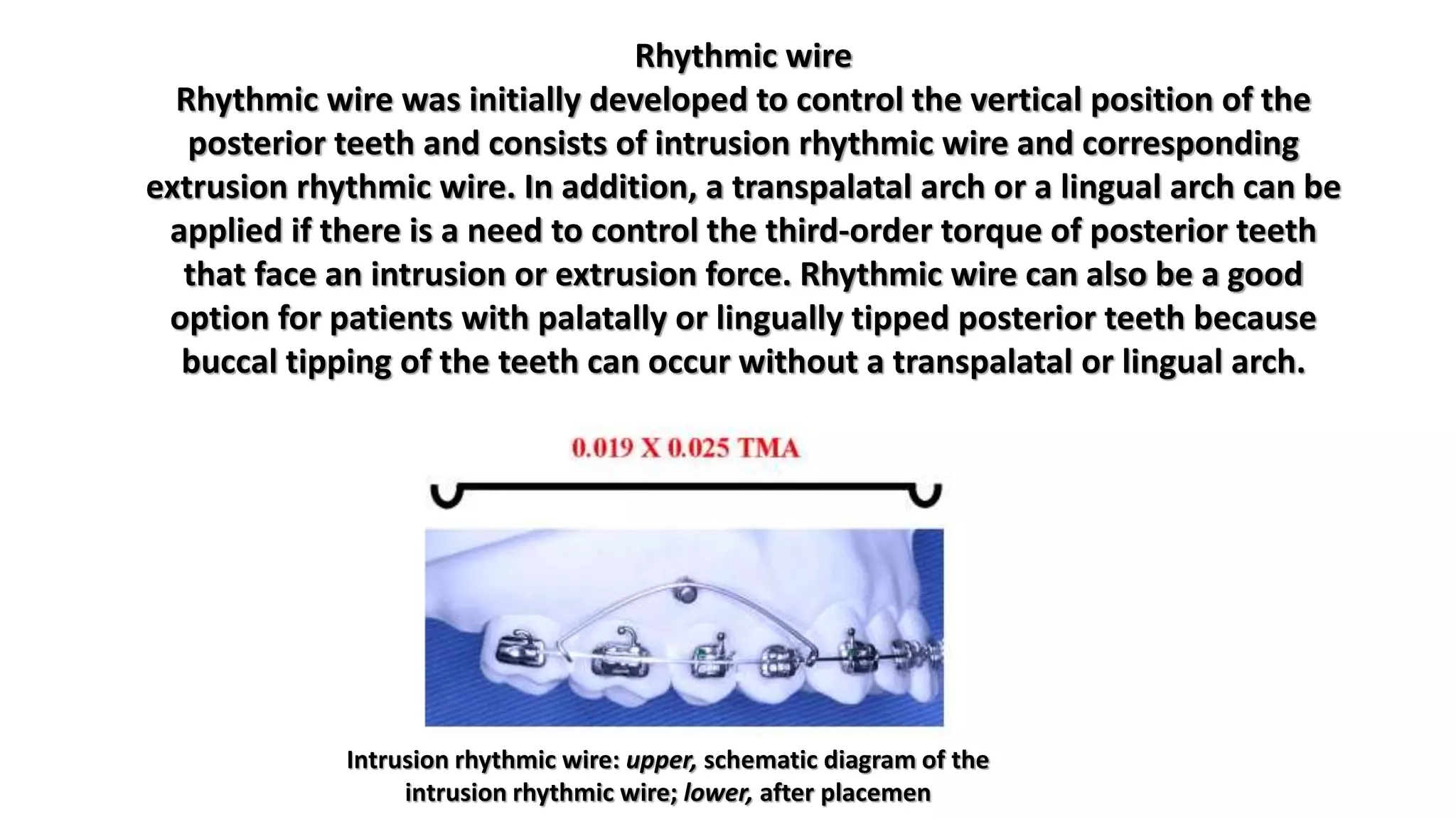 Rhythmic wire

Rhythmic wire was initially developed to control the vertical position of the posterior teeth and consists of intrusion rhythmic wire and corresponding extrusion rhythmic wire. In addition, a transpalatal arch or a lingual arch can be applied if there is a need to control the third-order torque of posterior teeth that face an intrusion or extrusion force. Rhythmic wire can also be a good option for patients with palatally or lingually tipped posterior teeth because buccal tipping of the teeth can occur without a transpalatal or lingual arch.

0.019 X 0.025 TMA

Intrusion rhythmic wire: upper, schematic diagram of the intrusion rhythmic wire; lower, after placemen